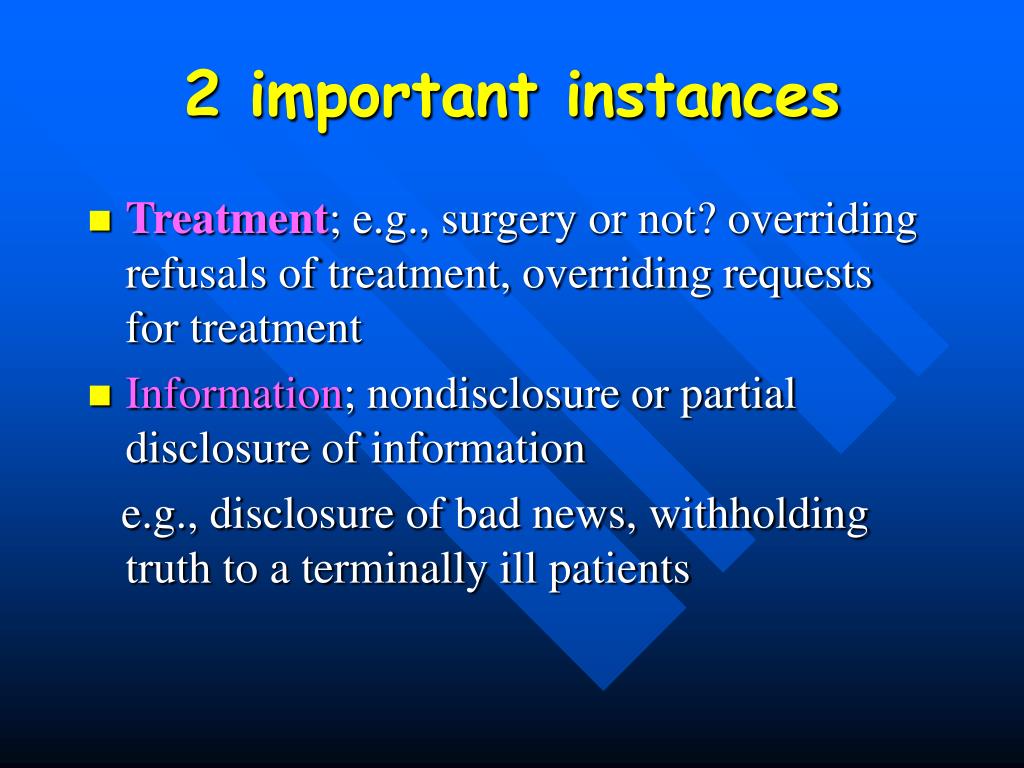 2 important instances

Treatment; e.g., surgery or not? overriding refusals of treatment, overriding requests for treatment

Information; nondisclosure or partial disclosure of information

e.g., disclosure of bad news, withholding truth to a terminally ill patients